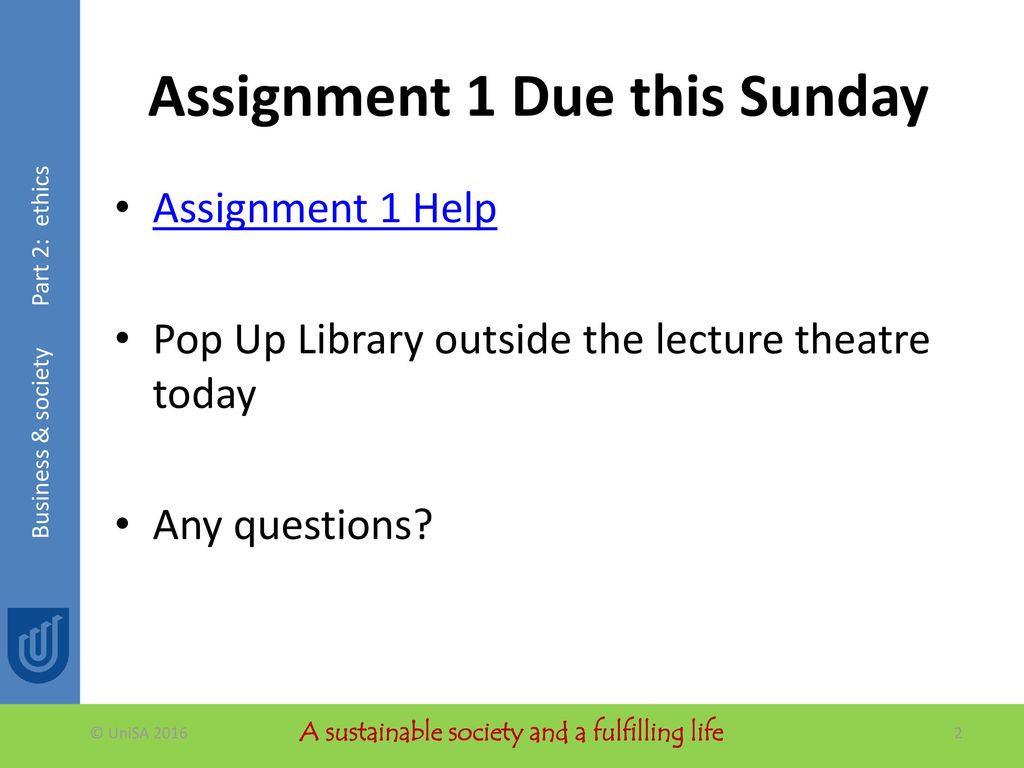 Business & society Part 2: ethics

Assignment 1 Due this Sunday

• Assignment 1 Help

• Pop Up Library outside the lecture theatre today

• Any questions?

© UniSA 2016

A sustainable society and a fulfilling life

2